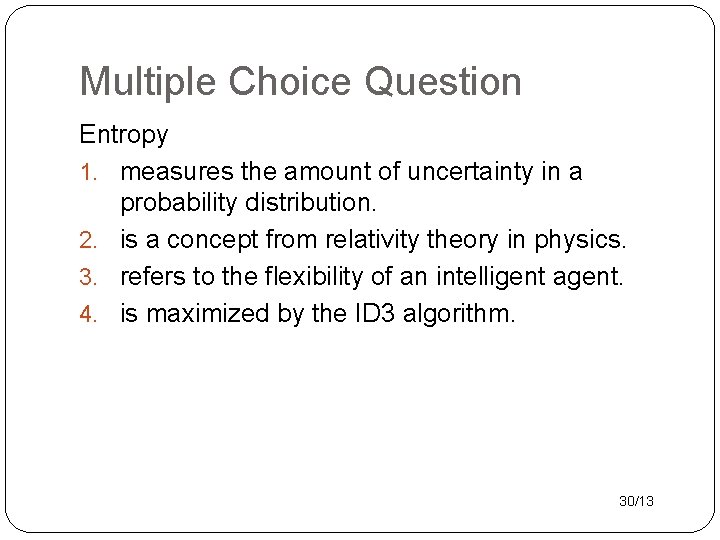 Multiple Choice Question

Entropy

1. measures the amount of uncertainty in a probability distribution.
2. is a concept from relativity theory in physics.
3. refers to the flexibility of an intelligent agent.
4. is maximized by the ID3 algorithm.

30/13